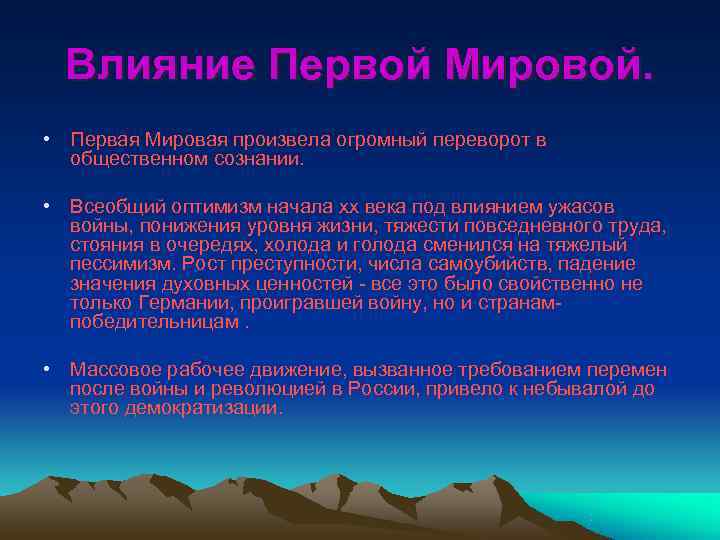 Влияние Первой Мировой.

• Первая Мировая произвела огромный переворот в общественном сознании.

• Всеобщий оптимизм начала хх века под влиянием ужасов войны, понижения уровня жизни, тяжести повседневного труда, стояния в очередях, холода и голода сменился на тяжелый пессимизм. Рост преступности, числа самоубийств, падение значения духовных ценностей - все это было свойственно не только Германии, проигравшей войну, но и странам-победительницам .

• Массовое рабочее движение, вызванное требованием перемен после войны и революцией в России, привело к небывалой до этого демократизации.